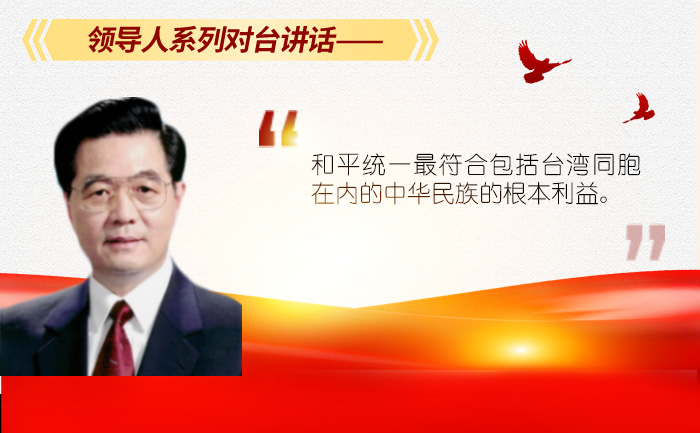 领导人系列对台讲话——

“

和平统一最符合包括台湾同胞在内的中华民族的根本利益。

”